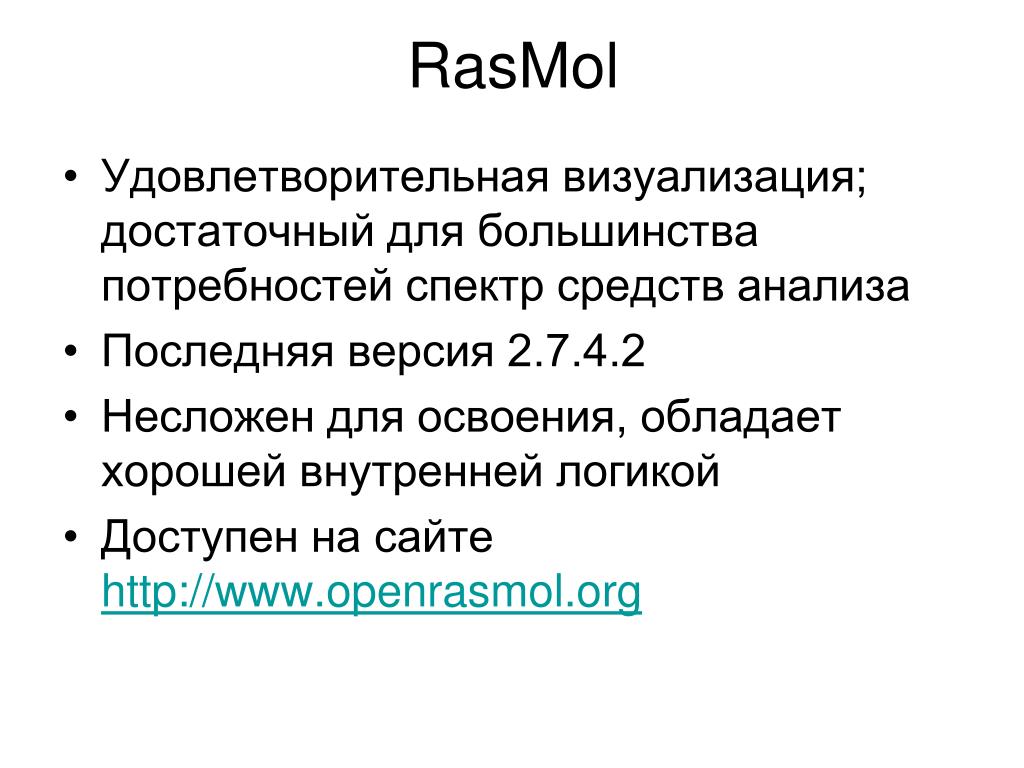 RasMol

• Удовлетворительная визуализация; достаточный для большинства потребностей спектр средств анализа
• Последняя версия 2.7.4.2
• Несложен для освоения, обладает хорошей внутренней логикой
• Доступен на сайте http://www.openrasmol.org